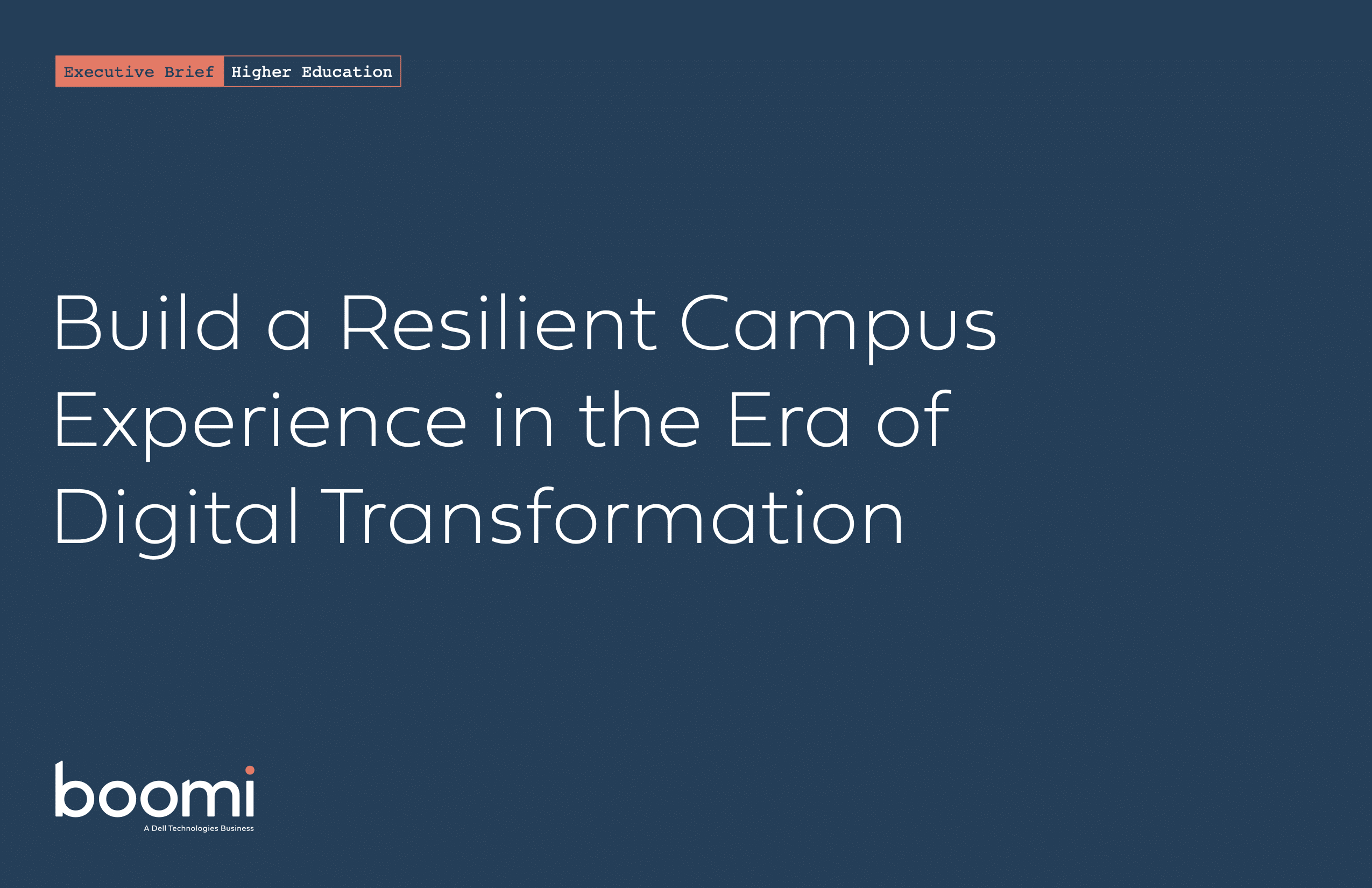 Executive Brief Higher Education

Build a Resilient Campus Experience in the Era of Digital Transformation

boomi
A Dell Technologies Business